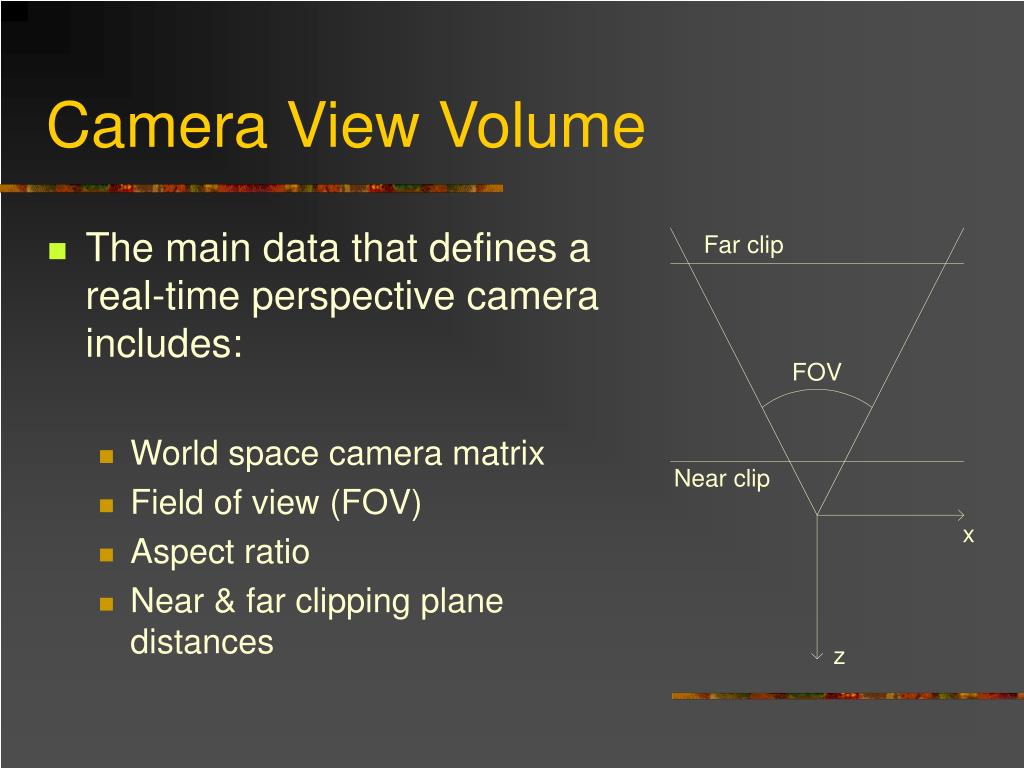 Camera View Volume

- The main data that defines a real-time perspective camera includes:
  - World space camera matrix
  - Field of view (FOV)
  - Aspect ratio
  - Near & far clipping plane distances

Far clip

FOV

Near clip

x

z